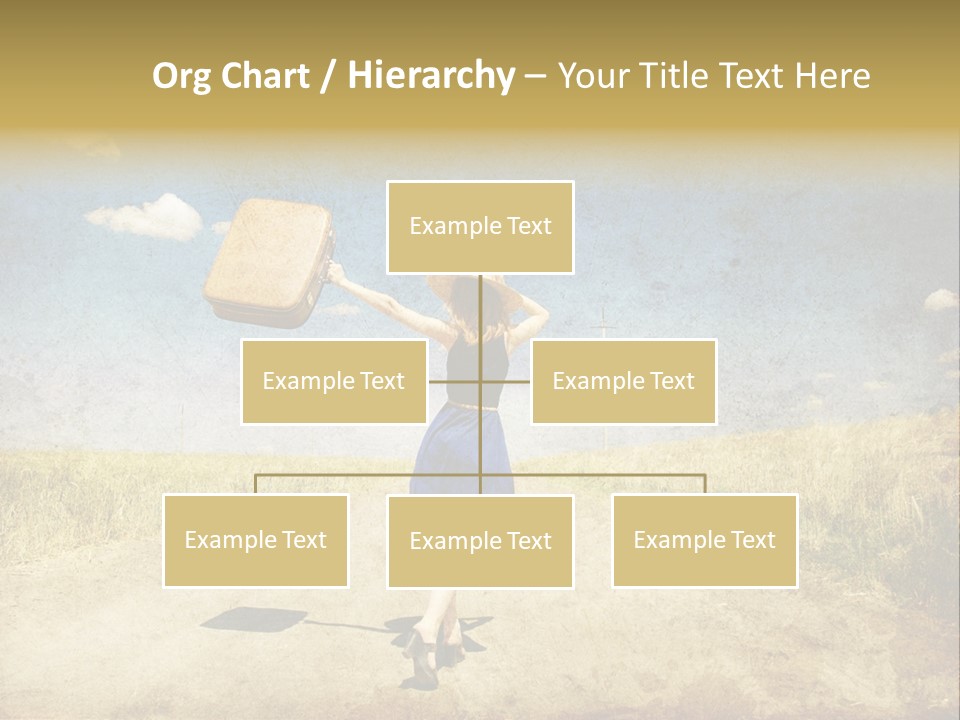 Org Chart / Hierarchy – Your Title Text Here

Example Text

Example Text

Example Text

Example Text

Example Text

Example Text